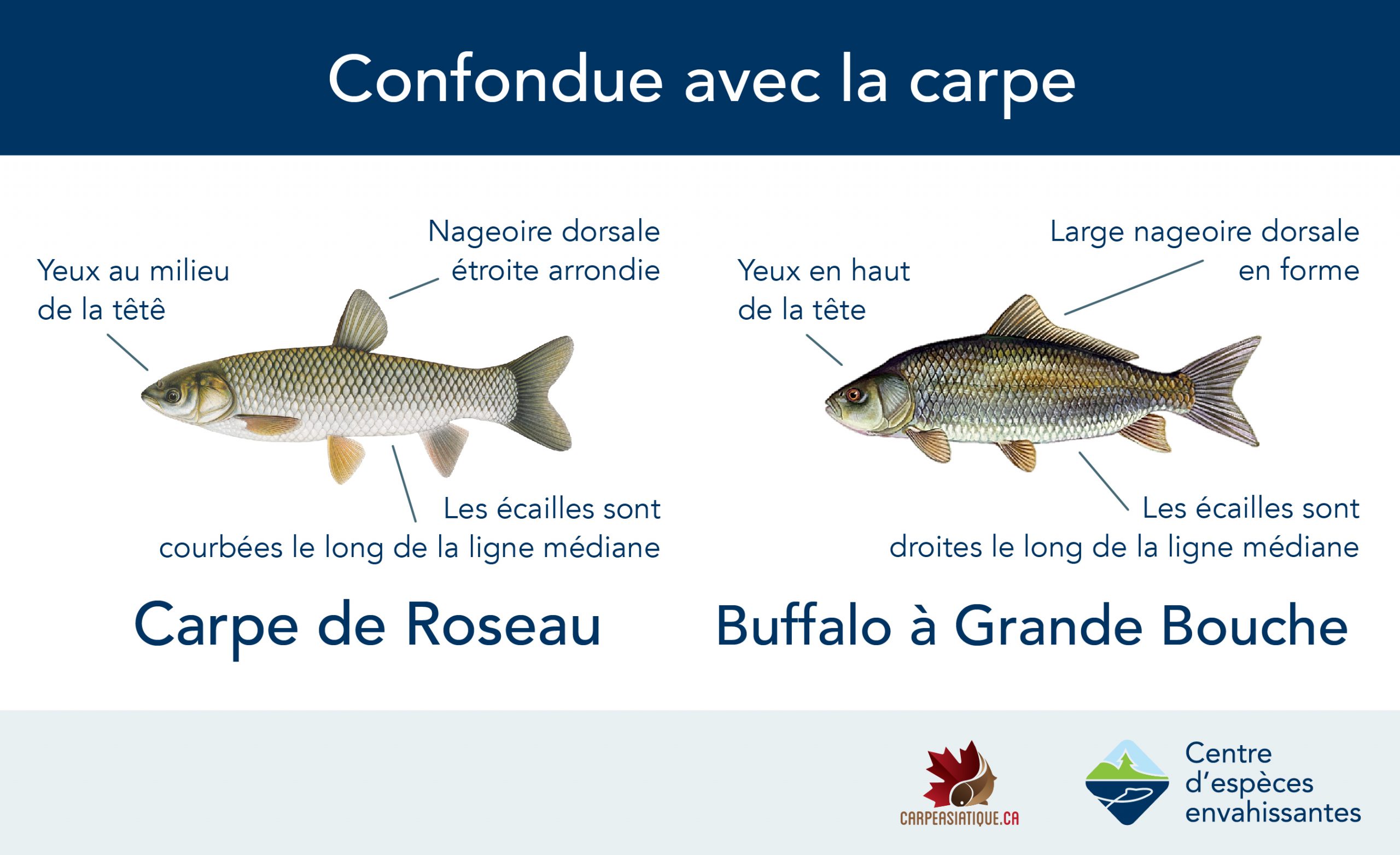 Confondue avec la carpe

Yeux au milieu de la têtê

Nageoire dorsale étroite arrondie

Les écailles sont courbées le long de la ligne médiane

Carpe de Roseau

Yeux en haut de la tête

Large nageoire dorsale en forme

Les écailles sont droites le long de la ligne médiane

Buffalo à Grande Bouche

CARPEASIATIQUE.CA

Centre d'espèces envahissantes